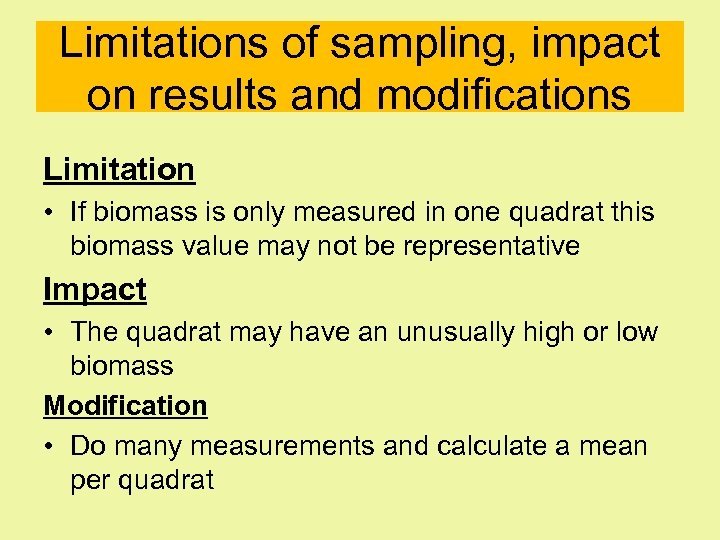 Limitations of sampling, impact on results and modifications

Limitation

• If biomass is only measured in one quadrat this biomass value may not be representative

Impact

• The quadrat may have an unusually high or low biomass

Modification

• Do many measurements and calculate a mean per quadrat